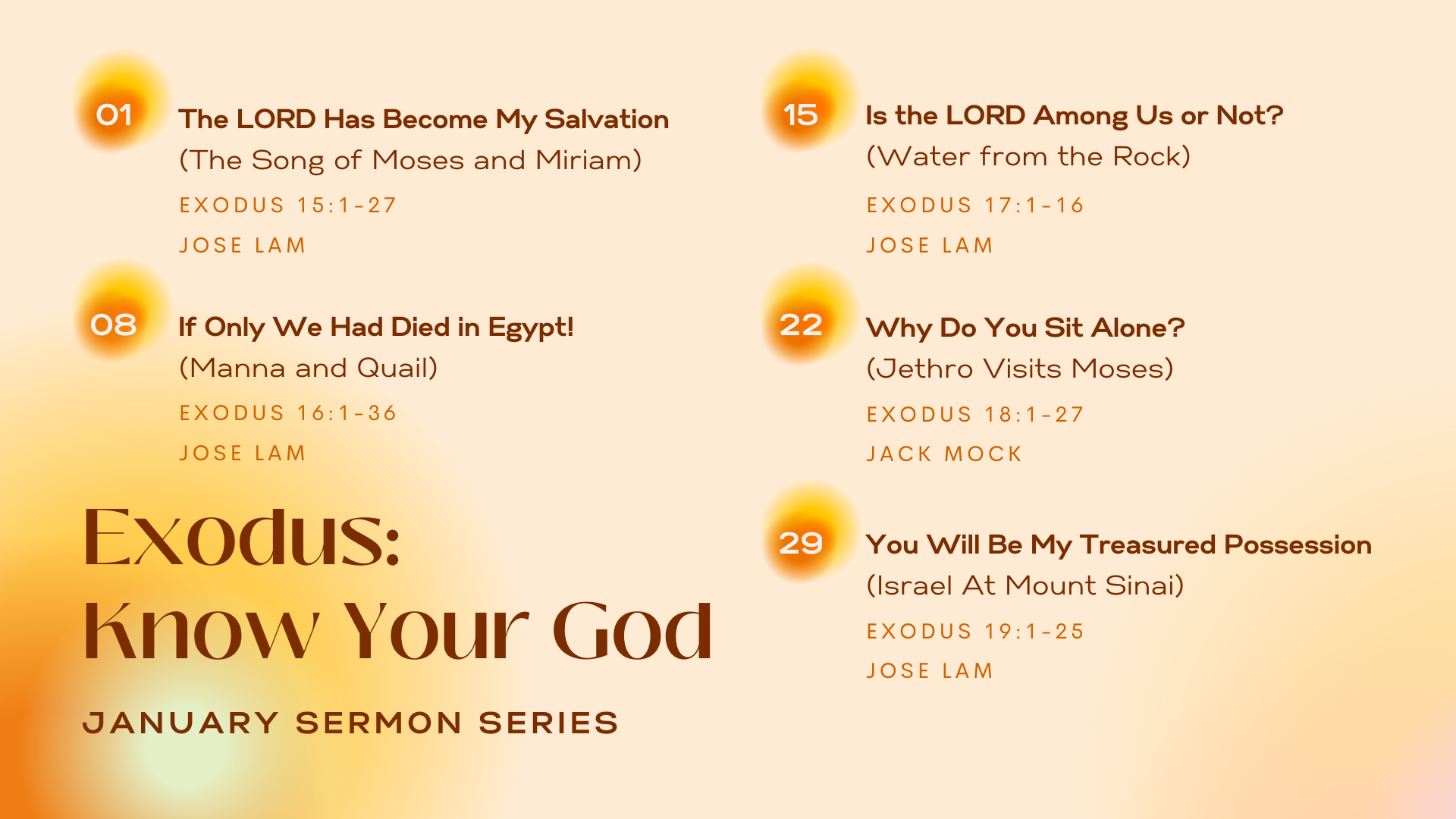 01 The LORD Has Become My Salvation
(The Song of Moses and Miriam)
EXODUS 15:1-27
JOSE LAM

08 If Only We Had Died in Egypt!
(Manna and Quail)
EXODUS 16:1-36
JOSE LAM

Exodus:
Know Your God

JANUARY SERMON SERIES

15 Is the LORD Among Us or Not?
(Water from the Rock)
EXODUS 17:1-16
JOSE LAM

22 Why Do You Sit Alone?
(Jethro Visits Moses)
EXODUS 18:1-27
JACK MOCK

29 You Will Be My Treasured Possession
(Israel At Mount Sinai)
EXODUS 19:1-25
JOSE LAM